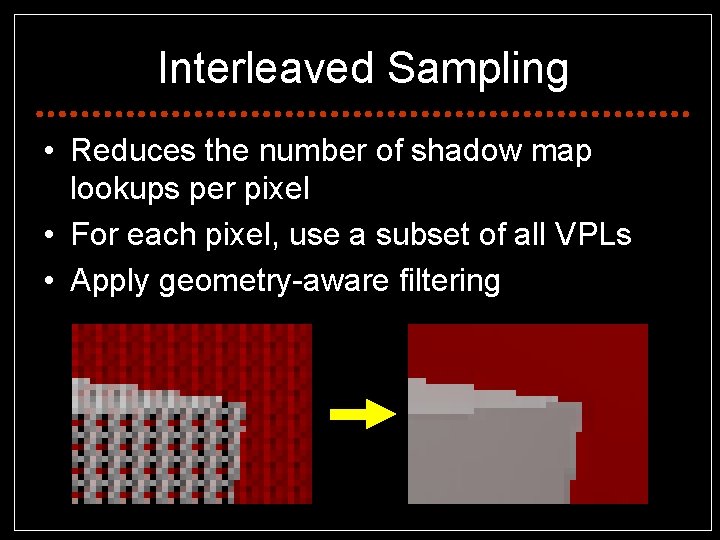 Interleaved Sampling

• Reduces the number of shadow map lookups per pixel
• For each pixel, use a subset of all VPLs
• Apply geometry-aware filtering